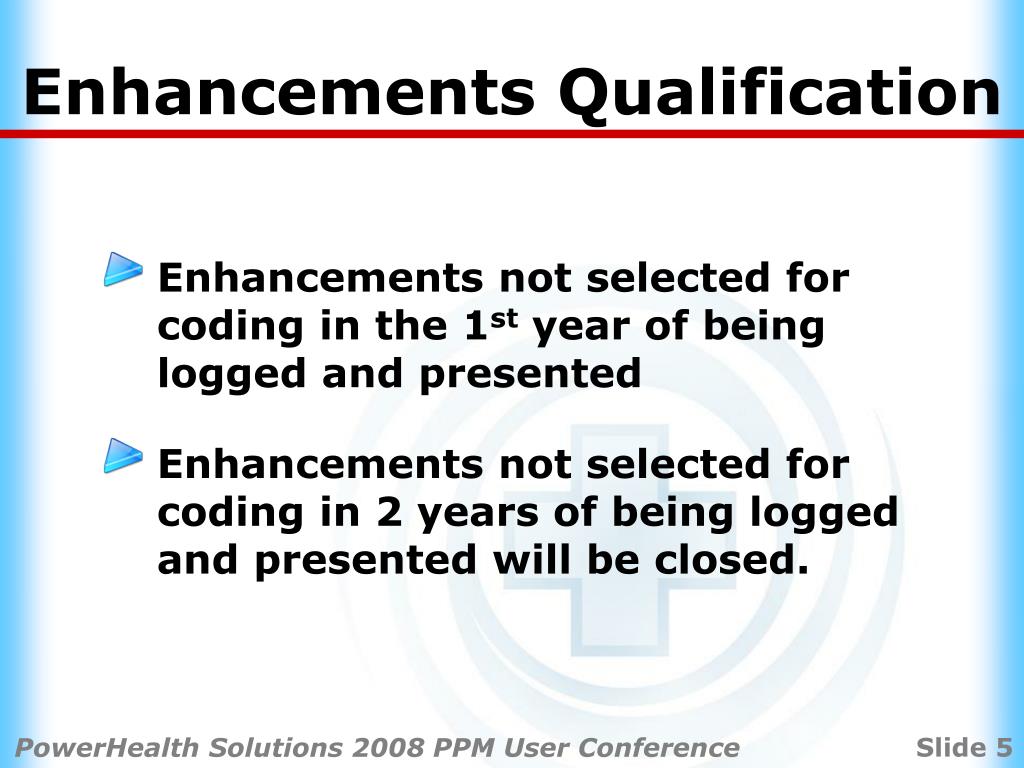 Enhancements Qualification

Enhancements not selected for coding in the 1$^{st}$ year of being logged and presented

Enhancements not selected for coding in 2 years of being logged and presented will be closed.

PowerHealth Solutions 2008 PPM User Conference

Slide 5